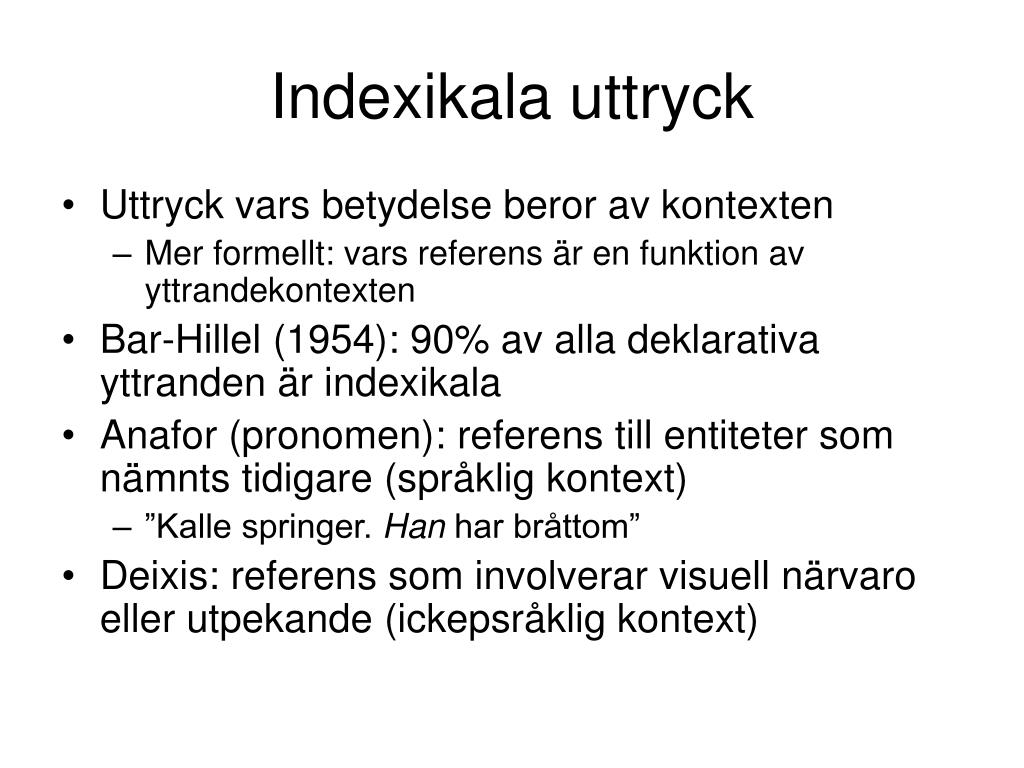 Indexikala uttryck

• Uttryck vars betydelse beror av kontexten
– Mer formellt: vars referens är en funktion av yttrandekontexten
• Bar-Hillel (1954): 90% av alla deklarativa yttranden är indexikala
• Anafor (pronomen): referens till entiteter som nämnts tidigare (språklig kontext)
– ”Kalle springer. Han har bråttom”
• Deixis: referens som involverar visuell närvaro eller utpekande (ickepsråklig kontext)